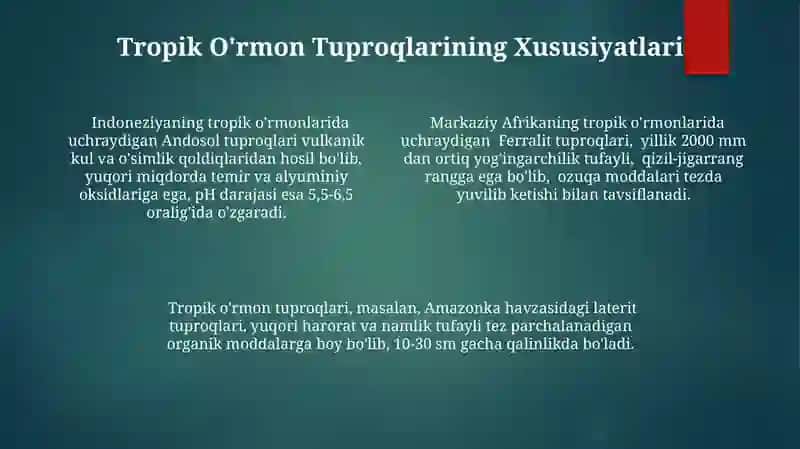 Tropik O'rmon Tuproqlarining Xususiyatlari

Indoneziyaning tropik o'rmonlarida uchraydigan Andosol tuproqlari vulkanik kul va o'simlik qoldiqlaridan hosil bo'lib, yuqori miqdorda temir va alyuminiy oksidlariga ega, pH darajasi esa 5,5-6,5 oralig'ida o'zgaradi.

Markaziy Afrikaning tropik o'rmonlarida uchraydigan Ferralit tuproqlari, yillik 2000 mm dan ortiq yog'ingarchilik tufayli, qizil-jigarrang rangga ega bo'lib, ozuqa moddalari tezda yuvilib ketishi bilan tavsiflanadi.

Tropik o'rmon tuproqlari, masalan, Amazonka havzasidagi laterit tuproqlari, yuqori harorat va namlik tufayli tez parchalanadigan organik moddalarga boy bo'lib, 10-30 sm gacha qalinlikda bo'ladi.